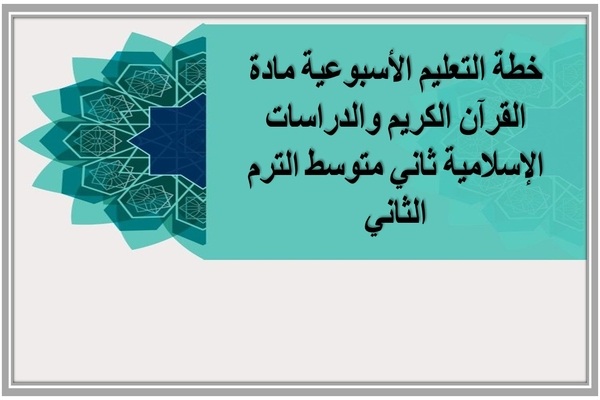 خطة التعليم الأسبوعية مادة القرآن الكريم والدراسات الإسلامية ثاني متوسط الترم الثاني